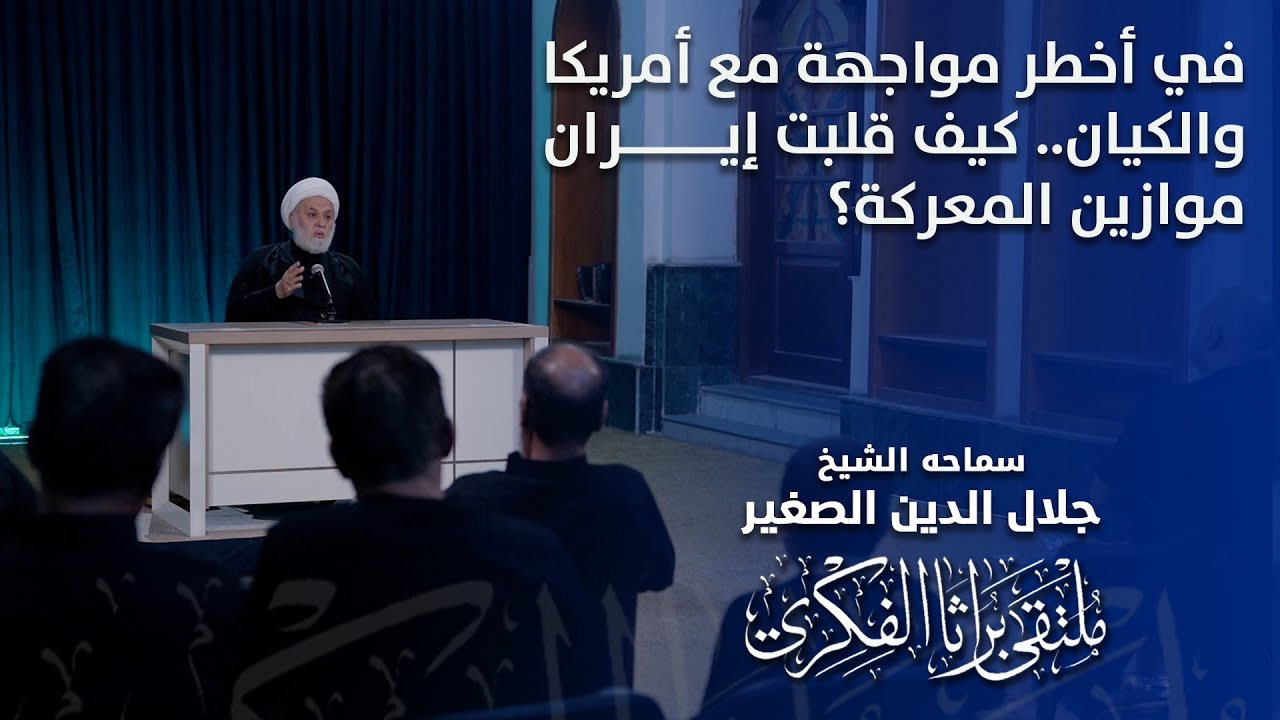 في أخطر مواجهة مع أمريكا والكيان.. كيف قلبت إيـــــران موازين المعركة؟

سماحه الشيخ
جلال الدين الصغير

ملتقى براثا الفكري